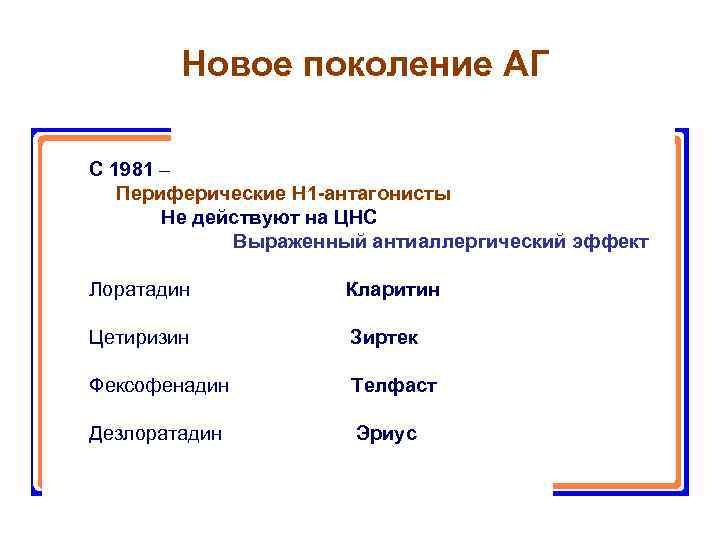 Новое поколение АГ

С 1981 –
Периферические Н1-антагонисты
Не действуют на ЦНС
Выраженный антиаллергический эффект

Лоратадин Кларитин

Цетиризин Зиртек

Фексофенадин Телфаст

Дезлоратадин Эриус